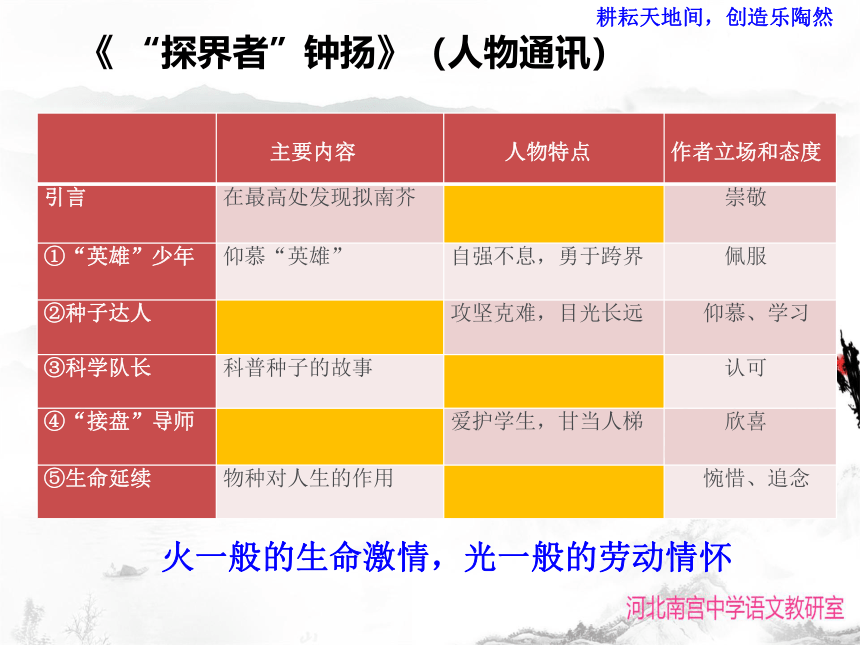 耕耘天地间，创造乐陶然

《“探界者”钟扬》（人物通讯）

| | 主要内容 | 人物特点 | 作者立场和态度 |
|---|---|---|---|
| 引言 | 在最高处发现拟南芥 | | 崇敬 |
| ①“英雄”少年 | 仰慕“英雄” | 自强不息，勇于跨界 | 佩服 |
| ②种子达人 | | 攻坚克难，目光长远 | 仰慕、学习 |
| ③科学队长 | 科普种子的故事 | | 认可 |
| ④“接盘”导师 | | 爱护学生，甘当人梯 | 欣喜 |
| ⑤生命延续 | 物种对人生的作用 | | 惋惜、追念 |

火一般的生命激情，光一般的劳动情怀

河北南宫中学语文教研室